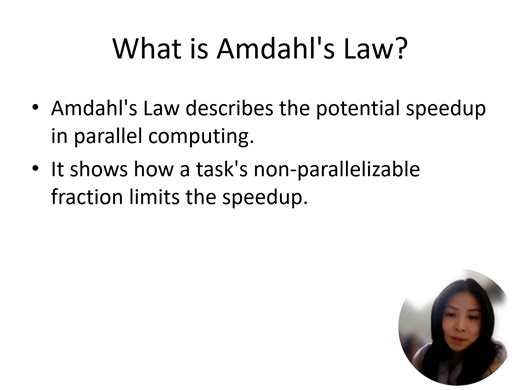 What is Amdahl's Law?

• Amdahl's Law describes the potential speedup in parallel computing.

• It shows how a task's non-parallelizable fraction limits the speedup.